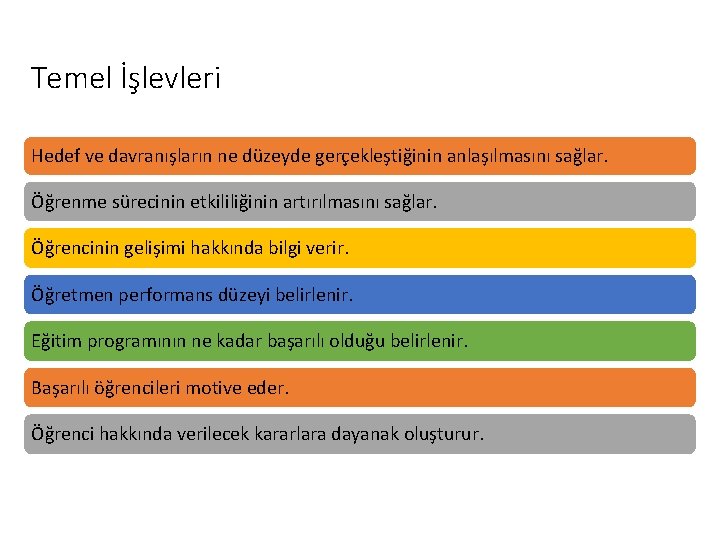 Temel İşlevleri

Hedef ve davranışların ne düzeyde gerçekleştiğinin anlaşılmasını sağlar.

Öğrenme sürecinin etkililiğinin artırılmasını sağlar.

Öğrencinin gelişimi hakkında bilgi verir.

Öğretmen performans düzeyi belirlenir.

Eğitim programının ne kadar başarılı olduğu belirlenir.

Başarılı öğrencileri motive eder.

Öğrenci hakkında verilecek kararlara dayanak oluşturur.